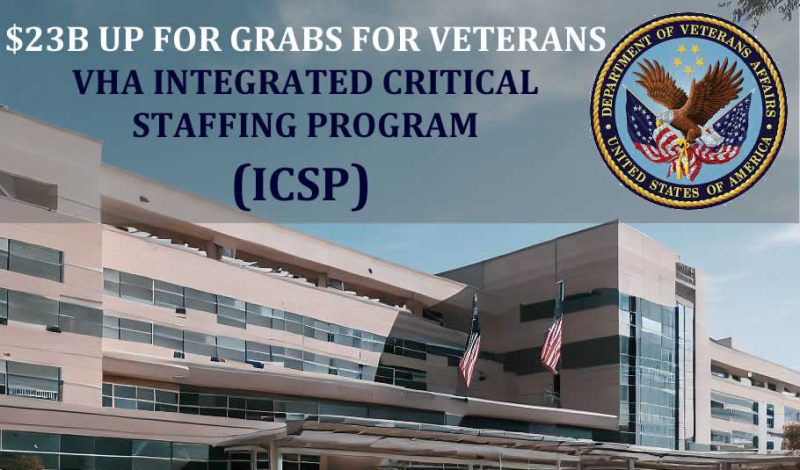 $23B UP FOR GRABS FOR VETERANS
VHA INTEGRATED CRITICAL STAFFING PROGRAM
(ICSP)

DEPARTMENT OF VETERANS AFFAIRS
UNITED STATES OF AMERICA